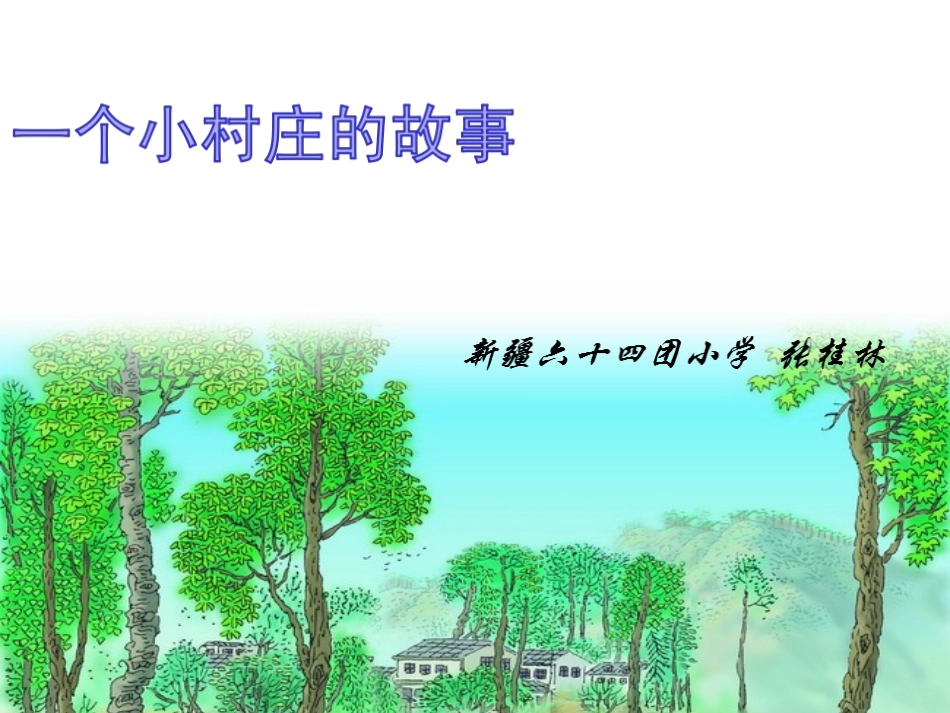 一个小村庄的故事

新疆六十四团小学 张桂林